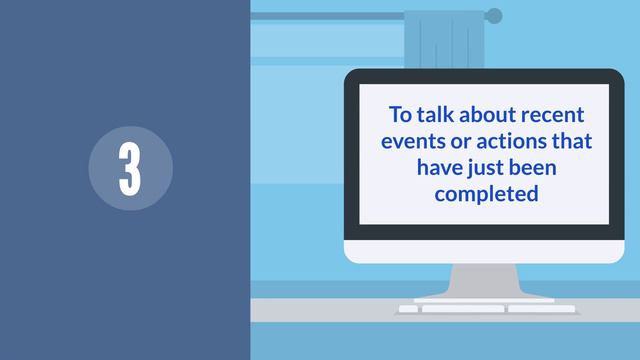 3

To talk about recent events or actions that have just been completed